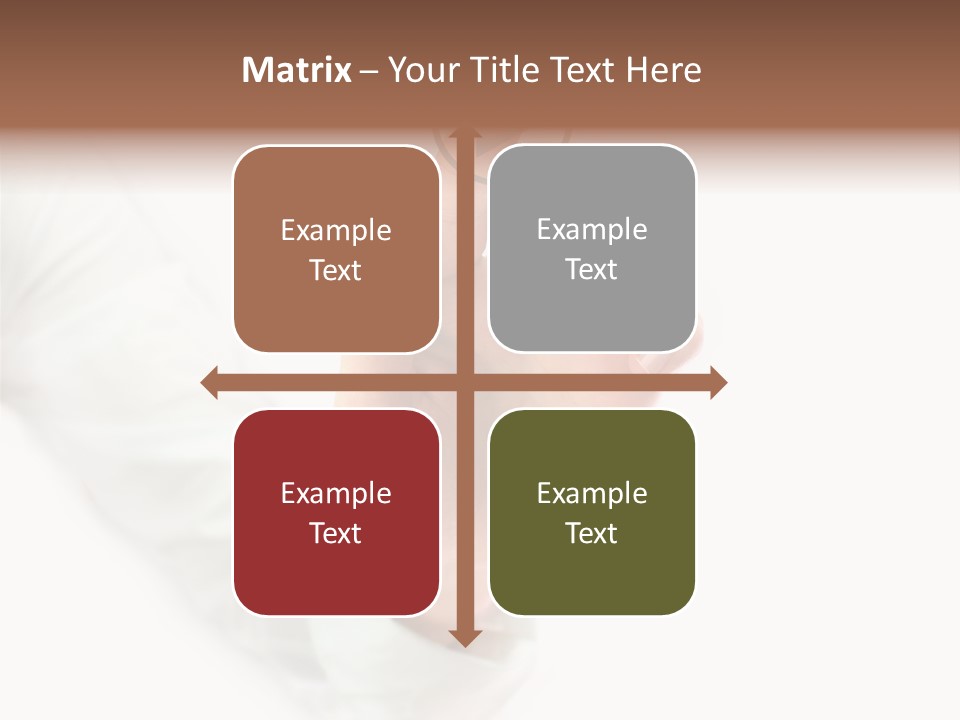 Matrix – Your Title Text Here

Example Text

Example Text

Example Text

Example Text